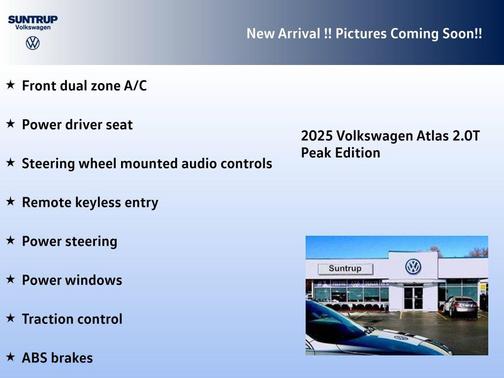 SUNTRUP
Volkswagen

New Arrival !! Pictures Coming Soon!!

★ Front dual zone A/C

★ Power driver seat

★ Steering wheel mounted audio controls

★ Remote keyless entry

★ Power steering

★ Power windows

★ Traction control

★ ABS brakes

2025 Volkswagen Atlas 2.0T Peak Edition

Suntrup